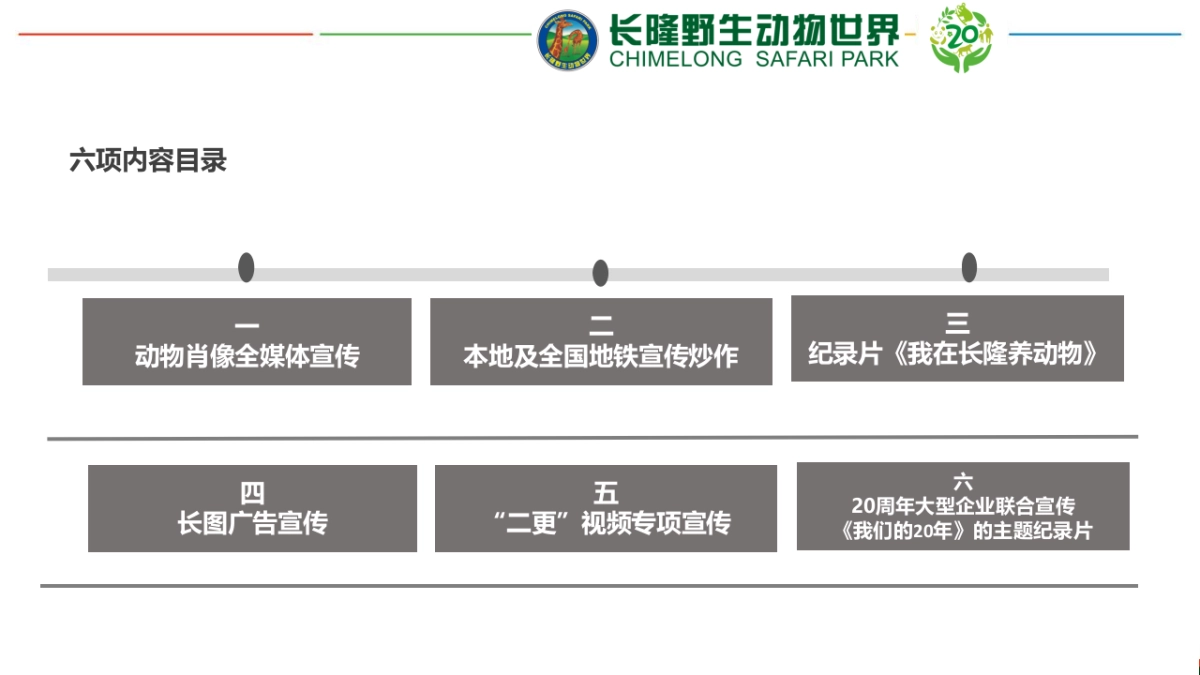 长隆野生动物世界
CHIMELONG SAFARI PARK
20

六项内容目录

一
动物肖像全媒体宣传

二
本地及全国地铁宣传炒作

三
纪录片《我在长隆养动物》

四
长图广告宣传

五
“二更”视频专项宣传

六
20周年大型企业联合宣传
《我们的20年》的主题纪录片